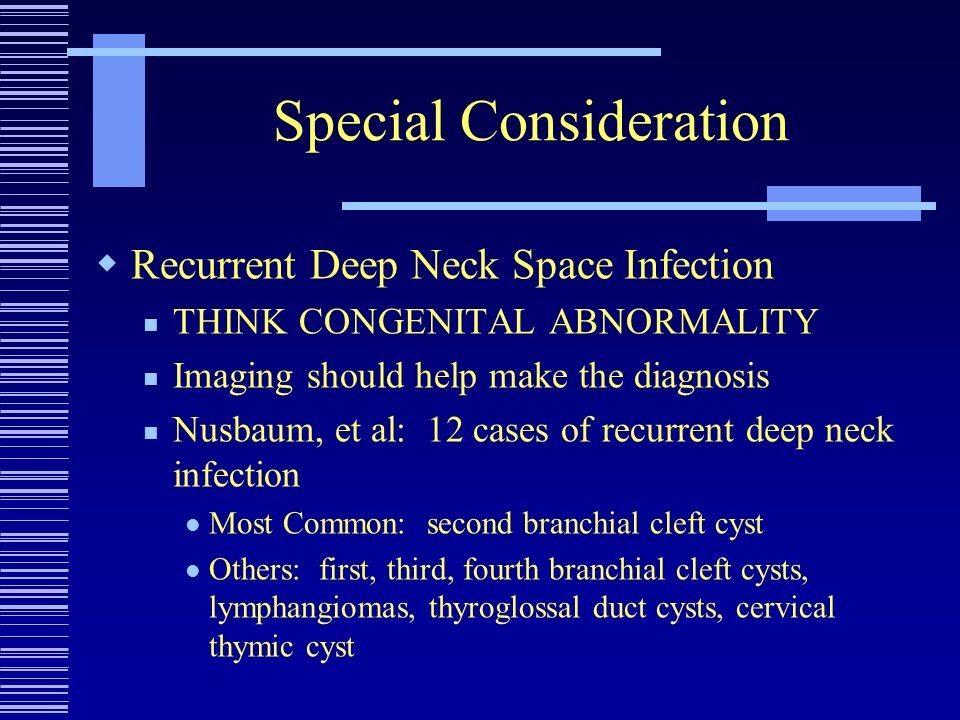 Special Consideration

Recurrent Deep Neck Space Infection

THINK CONGENITAL ABNORMALITY

Imaging should help make the diagnosis

Nusbaum, et al: 12 cases of recurrent deep neck infection

Most Common: second branchial cleft cyst

Others: first, third, fourth branchial cleft cysts, lymphangiomas, thyroglossal duct cysts, cervical thymic cyst